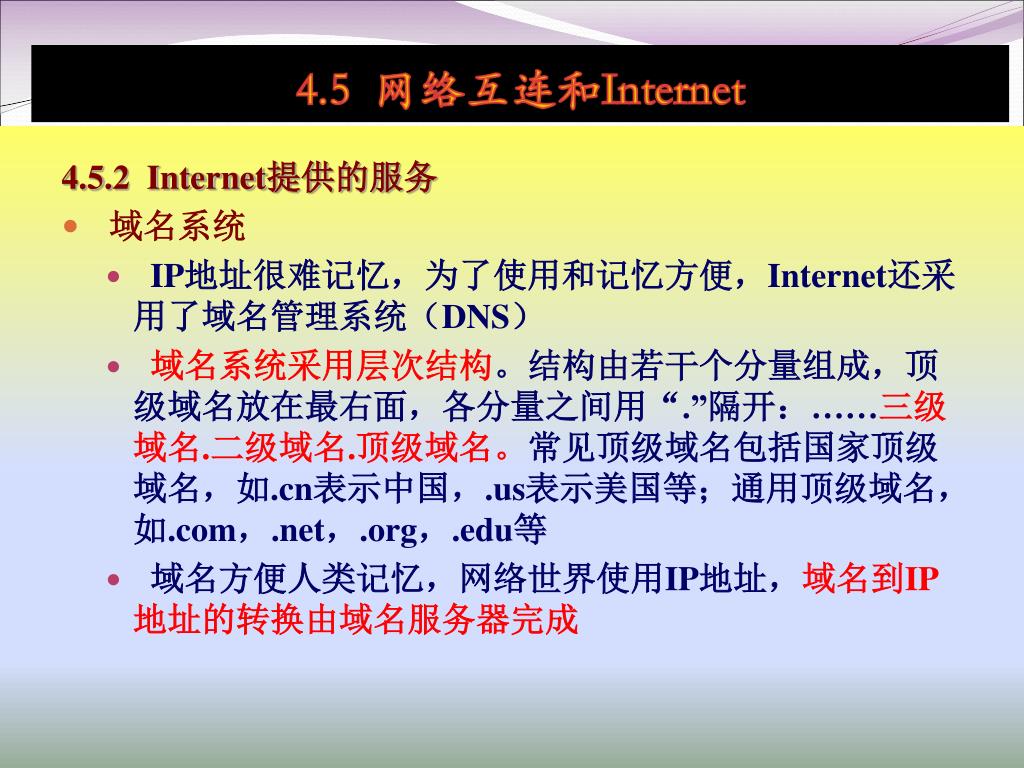 4.5 网络互连和Internet

4.5.2 Internet提供的服务

域名系统

IP地址很难记忆，为了使用和记忆方便，Internet还采用了域名管理系统（DNS）

域名系统采用层次结构。结构由若干个分量组成，顶级域名放在最右面，各分量之间用“.”隔开：……三级域名.二级域名.顶级域名。常见顶级域名包括国家顶级域名，如.cn表示中国，.us表示美国等；通用顶级域名，如.com，.net，.org，.edu等

域名方便人类记忆，网络世界使用IP地址，域名到IP地址的转换由域名服务器完成